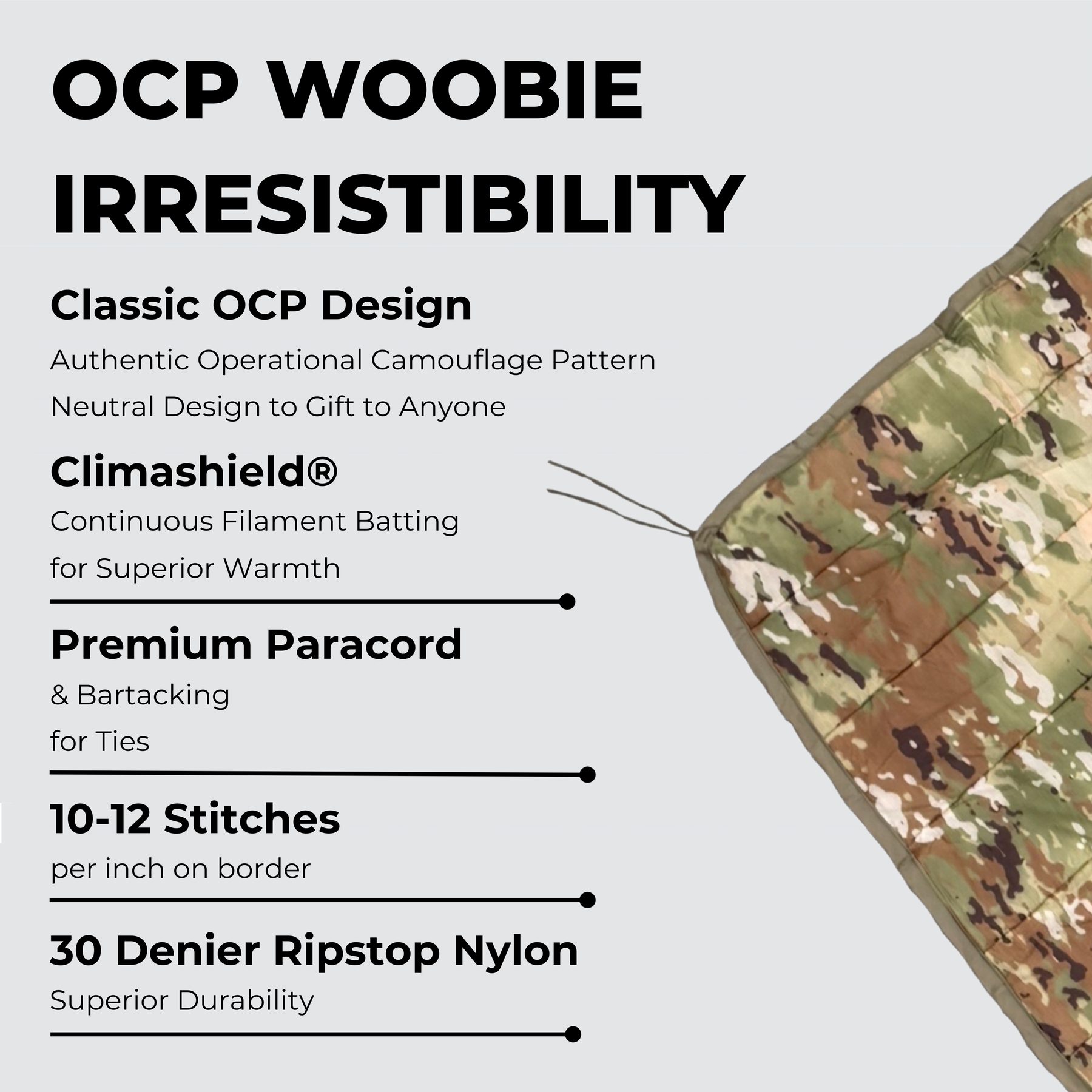 OCP WOOBIE IRRESISTIBILITY

Classic OCP Design

Authentic Operational Camouflage Pattern

Neutral Design to Gift to Anyone

Climashield®

Continuous Filament Batting

for Superior Warmth

Premium Paracord

& Bartacking

for Ties

10-12 Stitches

per inch on border

30 Denier Ripstop Nylon

Superior Durability